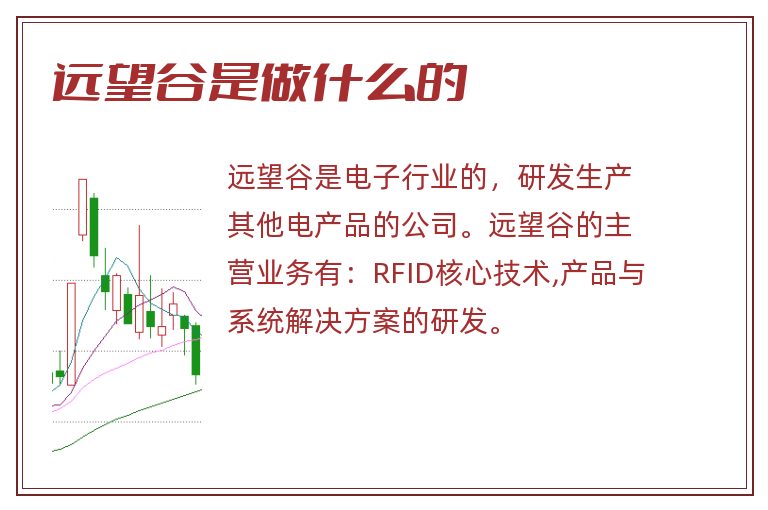 远望谷是做什么的

远望谷是电子行业的，研发生产其他电产品的公司。远望谷的主营业务有：RFID核心技术,产品与系统解决方案的研发。